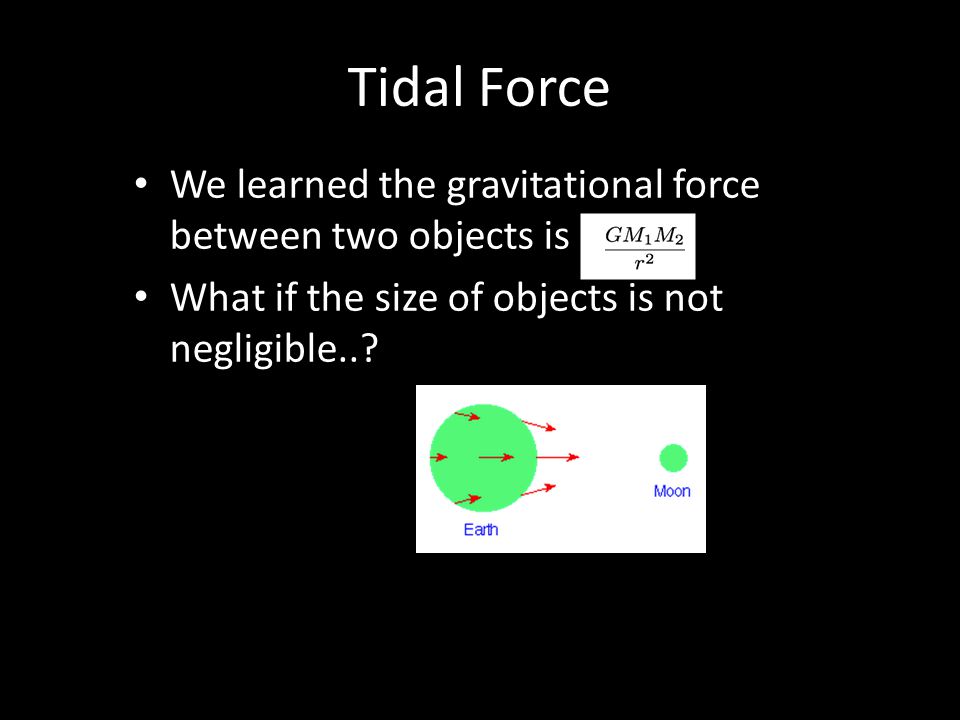 Tidal Force

• We learned the gravitational force between two objects is $\frac{GM_1M_2}{r^2}$

• What if the size of objects is not negligible..?

Earth

Moon